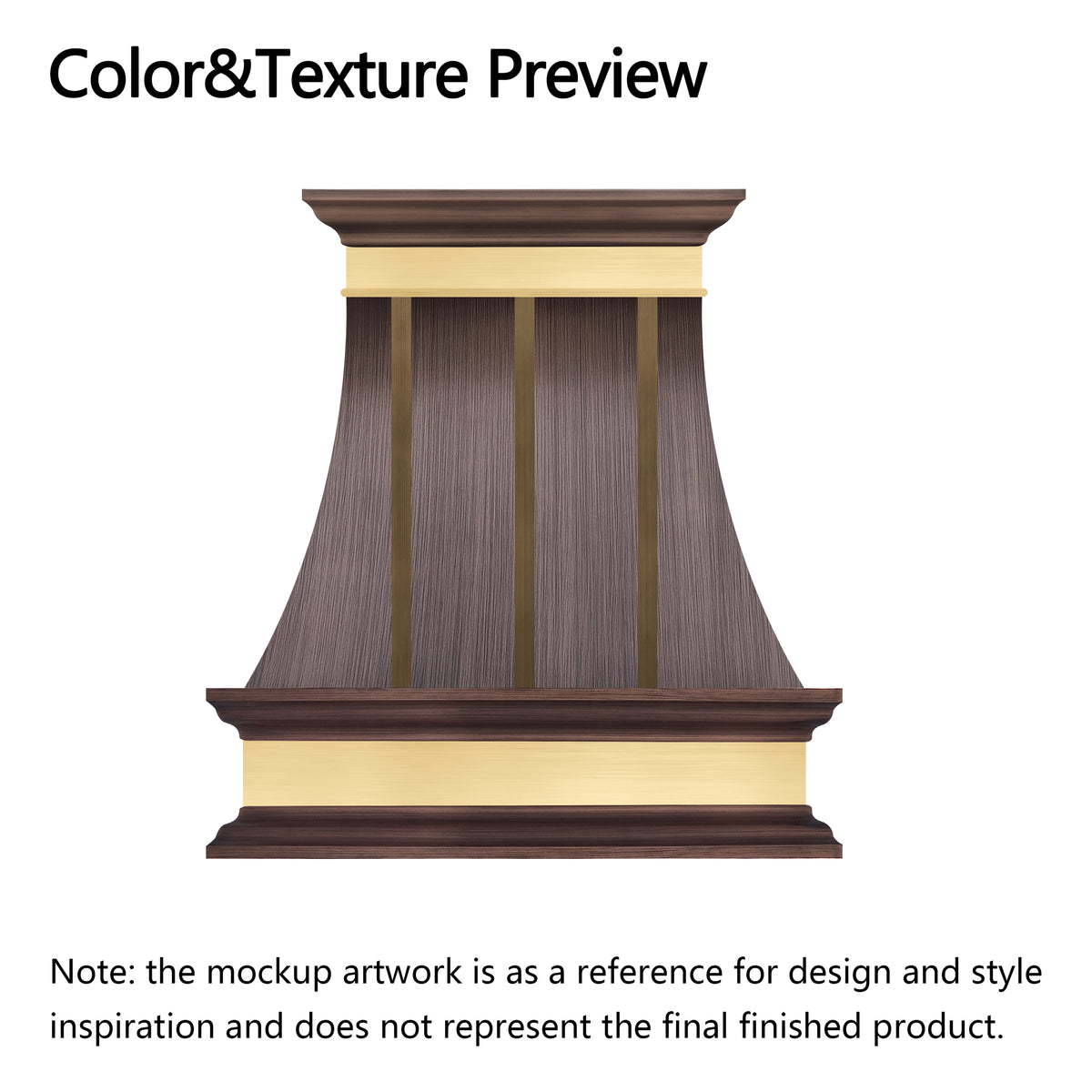 Color&Texture Preview

Note: the mockup artwork is as a reference for design and style inspiration and does not represent the final finished product.